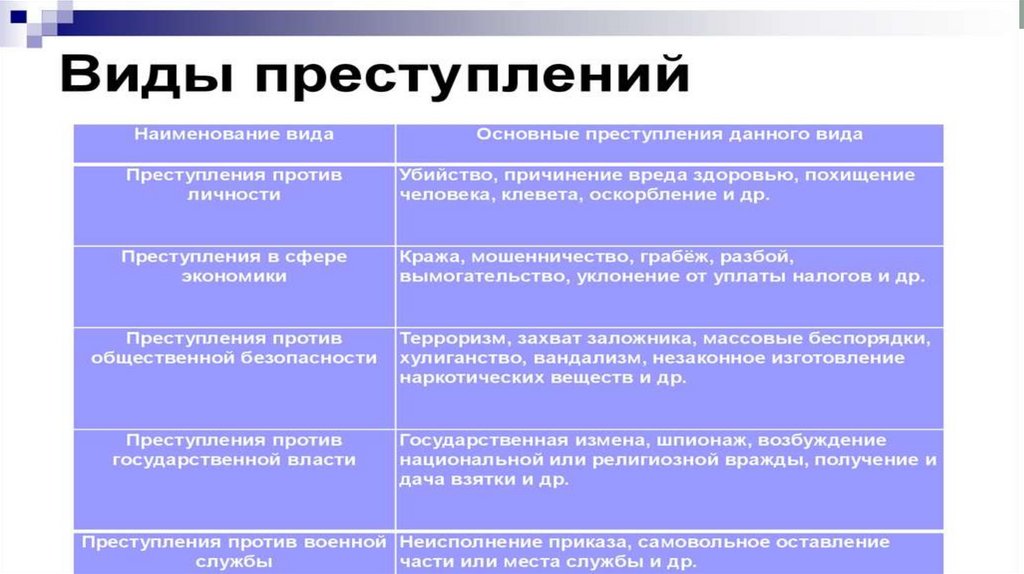 Виды преступлений

| Наименование вида | Основные преступления данного вида |
|---|---|
| Преступления против личности | Убийство, причинение вреда здоровью, похищение человека, клевета, оскорбление и др. |
| Преступления в сфере экономики | Кража, мошенничество, грабёж, разбой, вымогательство, уклонение от уплаты налогов и др. |
| Преступления против общественной безопасности | Терроризм, захват заложника, массовые беспорядки, хулиганство, вандализм, незаконное изготовление наркотических веществ и др. |
| Преступления против государственной власти | Государственная измена, шпионаж, возбуждение национальной или религиозной вражды, получение и дача взятки и др. |
| Преступления против военной службы | Неисполнение приказа, самовольное оставление части или места службы и др. |